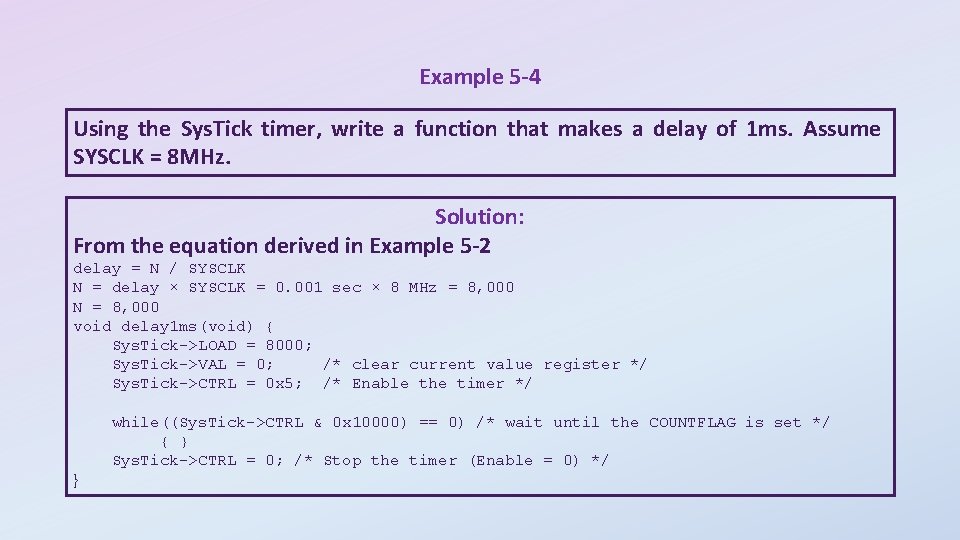 Example 5-4

Using the SysTick timer, write a function that makes a delay of 1ms. Assume SYSCLK = 8MHz.

Solution:

From the equation derived in Example 5-2

delay = N / SYSCLK
N = delay × SYSCLK = 0.001 sec × 8 MHz = 8,000
N = 8,000
void delay1ms(void) {
    SysTick->LOAD = 8000;
    SysTick->VAL = 0;     /* clear current value register */
    SysTick->CTRL = 0x5;  /* Enable the timer */

    while((SysTick->CTRL & 0x10000) == 0) /* wait until the COUNTFLAG is set */
        { }
    SysTick->CTRL = 0; /* Stop the timer (Enable = 0) */
}